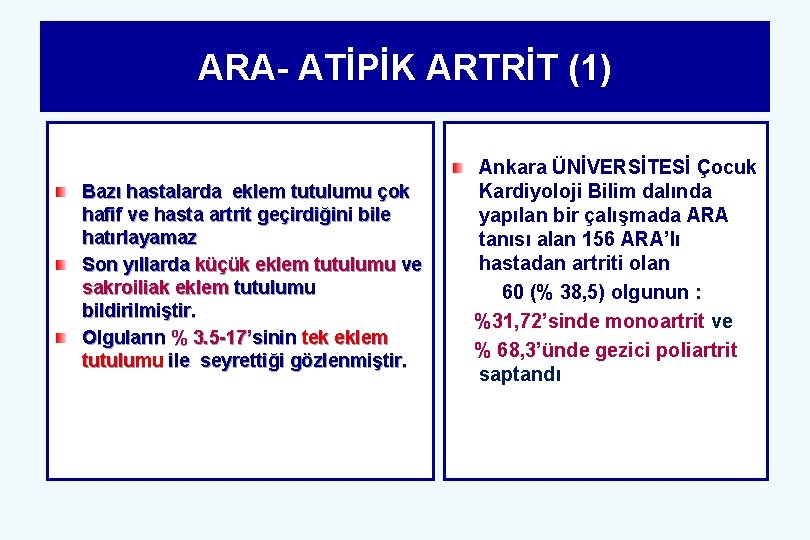 ARA- ATİPİK ARTRİT (1)

Bazı hastalarda eklem tutulumu çok hafif ve hasta artrit geçirdiğini bile hatırlayamaz

Son yıllarda küçük eklem tutulumu ve sakroiliak eklem tutulumu bildirilmiştir.

Olguların % 3.5-17'sinin tek eklem tutulumu ile seyrettiği gözlenmiştir.

Ankara ÜNİVERSİTESİ Çocuk Kardiyoloji Bilim dalında yapılan bir çalışmada ARA tanısı alan 156 ARA'lı hastadan artriti olan

60 (% 38,5) olgunun :

%31,72'sinde monoartrit ve

% 68,3'ünde gezici poliartrit saptandı